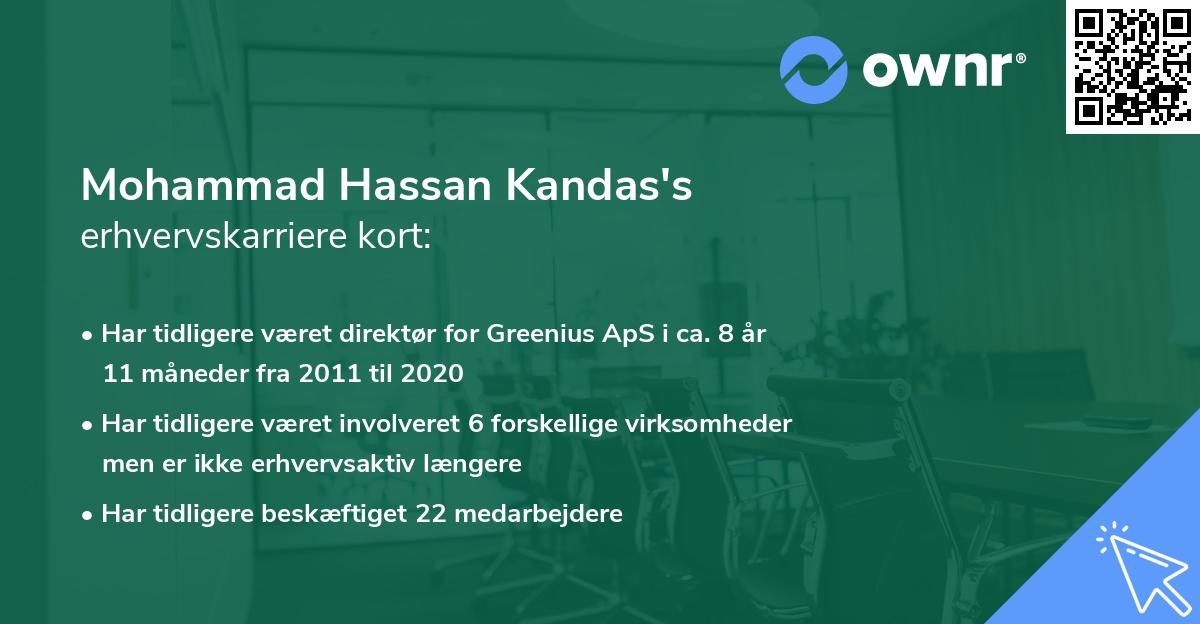 ownr®

Mohammad Hassan Kandas's
erhvervskarriere kort:

• Har tidligere været direktør for Greenius ApS i ca. 8 år 11 måneder fra 2011 til 2020
• Har tidligere været involveret 6 forskellige virksomheder men er ikke erhvervsaktiv længere
• Har tidligere beskæftiget 22 medarbejdere